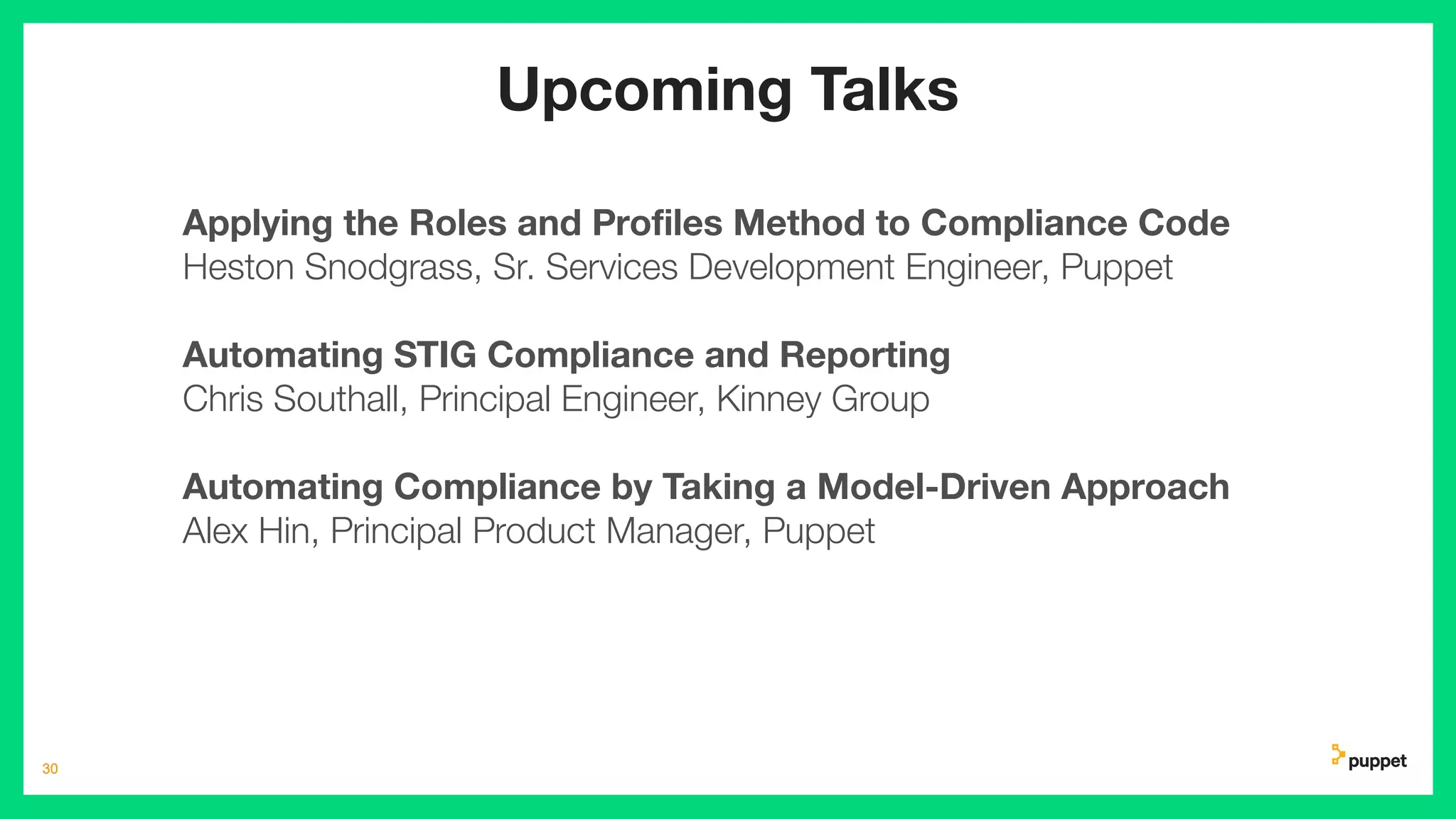 Upcoming Talks

Applying the Roles and Profiles Method to Compliance Code
Heston Snodgrass, Sr. Services Development Engineer, Puppet

Automating STIG Compliance and Reporting
Chris Southall, Principal Engineer, Kinney Group

Automating Compliance by Taking a Model-Driven Approach
Alex Hin, Principal Product Manager, Puppet

30

puppet